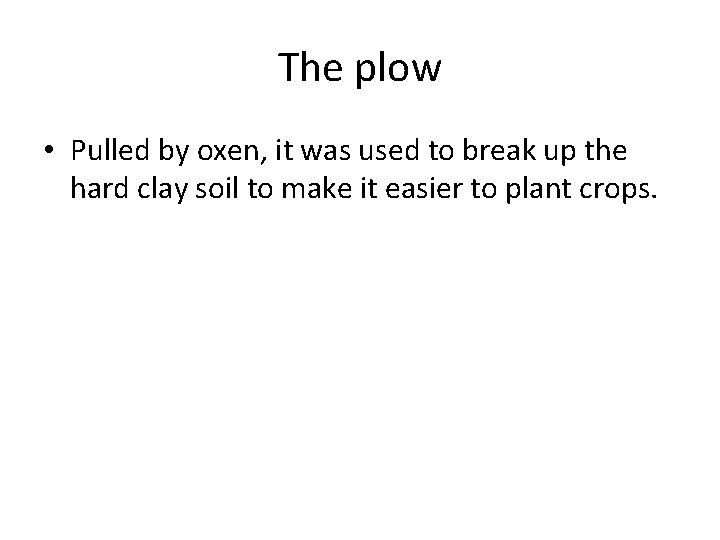 The plow

• Pulled by oxen, it was used to break up the hard clay soil to make it easier to plant crops.